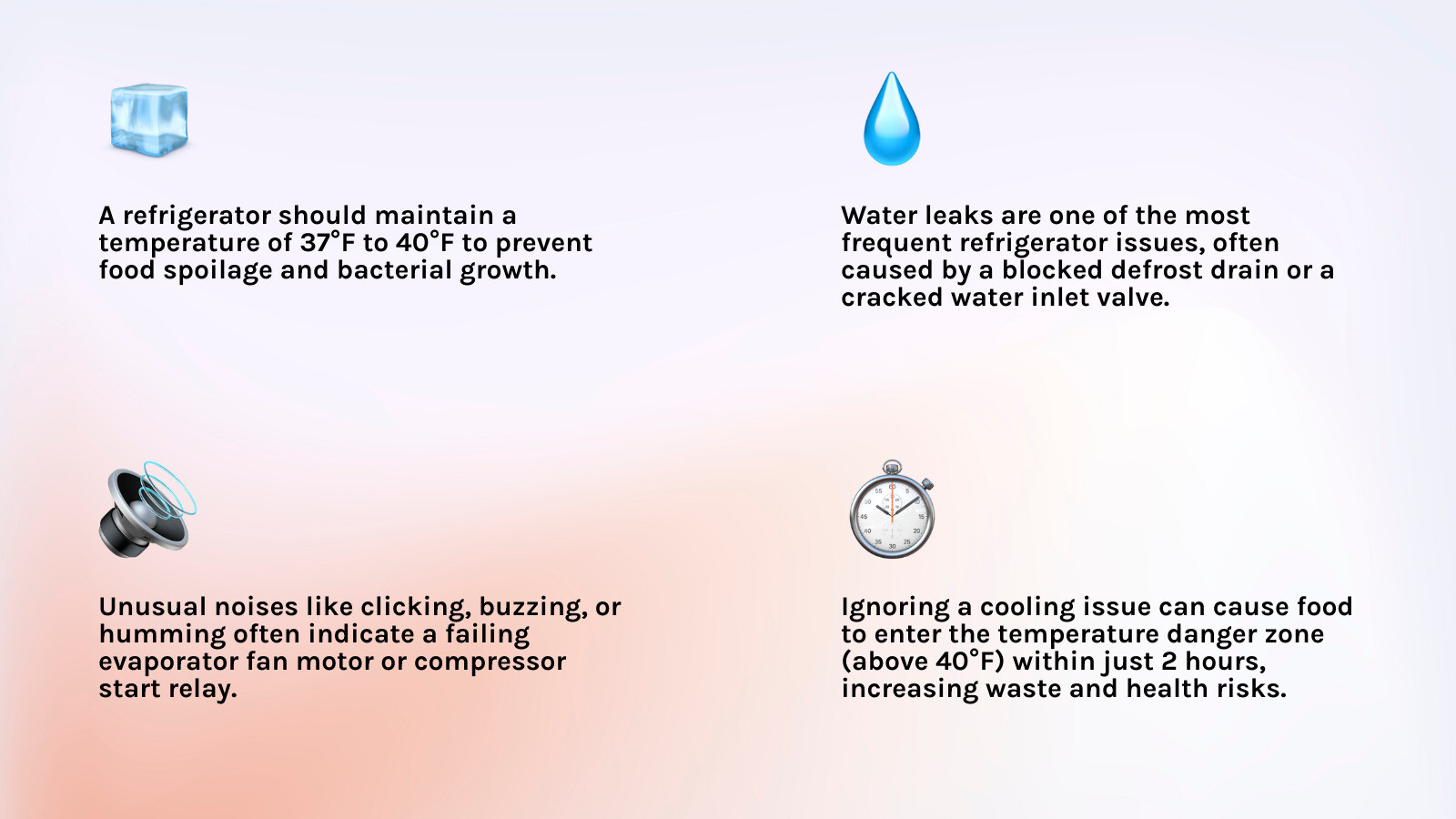 A refrigerator should maintain a temperature of 37°F to 40°F to prevent food spoilage and bacterial growth.

Water leaks are one of the most frequent refrigerator issues, often caused by a blocked defrost drain or a cracked water inlet valve.

Unusual noises like clicking, buzzing, or humming often indicate a failing evaporator fan motor or compressor start relay.

Ignoring a cooling issue can cause food to enter the temperature danger zone (above 40°F) within just 2 hours, increasing waste and health risks.